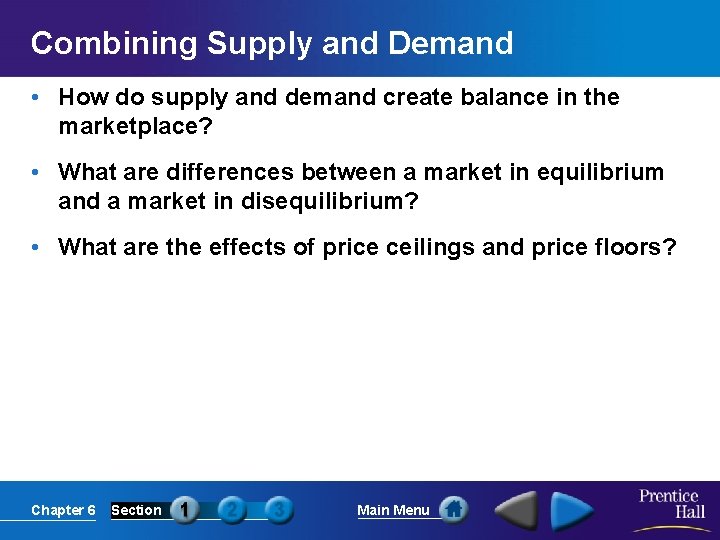 Combining Supply and Demand

• How do supply and demand create balance in the marketplace?

• What are differences between a market in equilibrium and a market in disequilibrium?

• What are the effects of price ceilings and price floors?

Chapter 6 Section 1 2 3 Main Menu

Prentice Hall